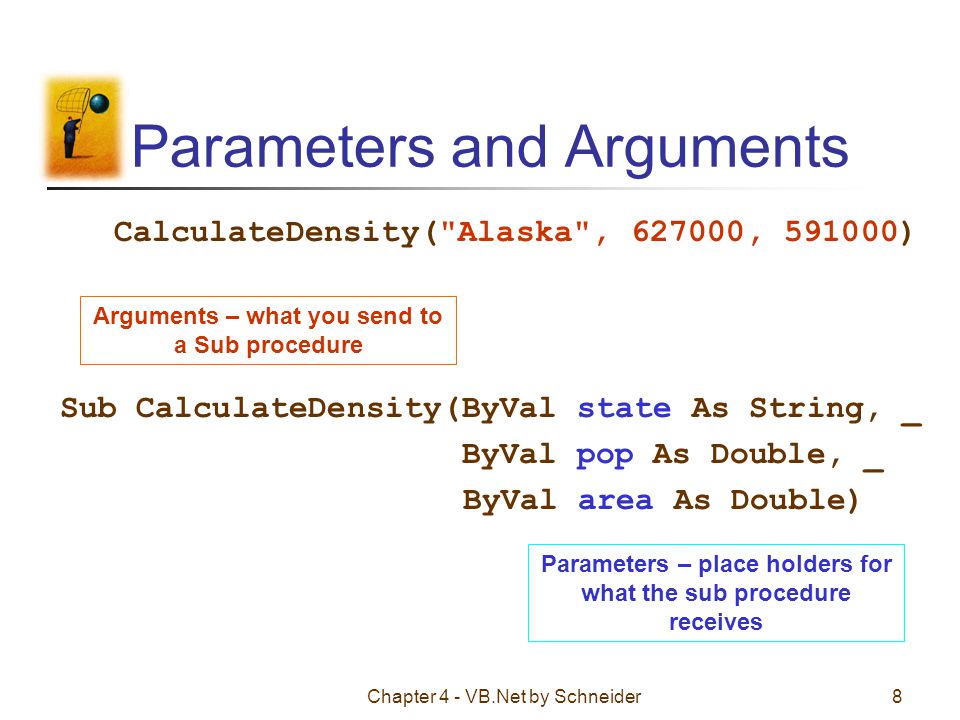 Parameters and Arguments

CalculateDensity("Alaska", 627000, 591000)

Arguments – what you send to a Sub procedure

Sub CalculateDensity(ByVal state As String, _
ByVal pop As Double, _
ByVal area As Double)

Parameters – place holders for what the sub procedure receives

Chapter 4 - VB.Net by Schneider

8